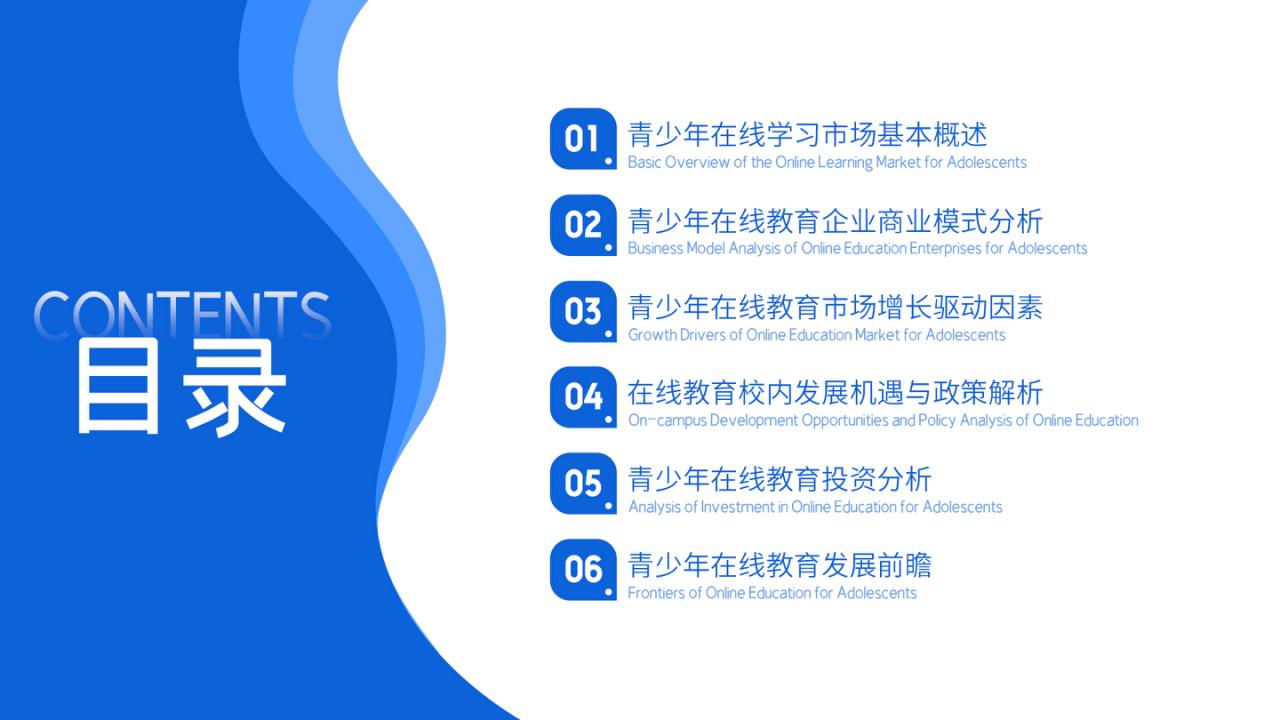 CONTENTS
目录

01 青少年在线学习市场基本概述
Basic Overview of the Online Learning Market for Adolescents

02 青少年在线教育企业商业模式分析
Business Model Analysis of Online Education Enterprises for Adolescents

03 青少年在线教育市场增长驱动因素
Growth Drivers of Online Education Market for Adolescents

04 在线教育校内发展机遇与政策解析
On-campus Development Opportunities and Policy Analysis of Online Education

05 青少年在线教育投资分析
Analysis of Investment in Online Education for Adolescents

06 青少年在线教育发展前瞻
Frontiers of Online Education for Adolescents